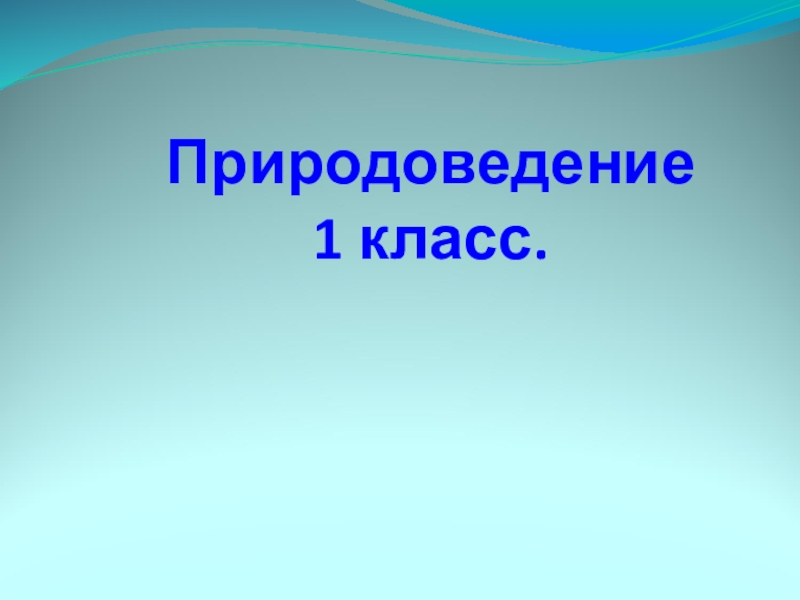 Природоведение
1 класс.